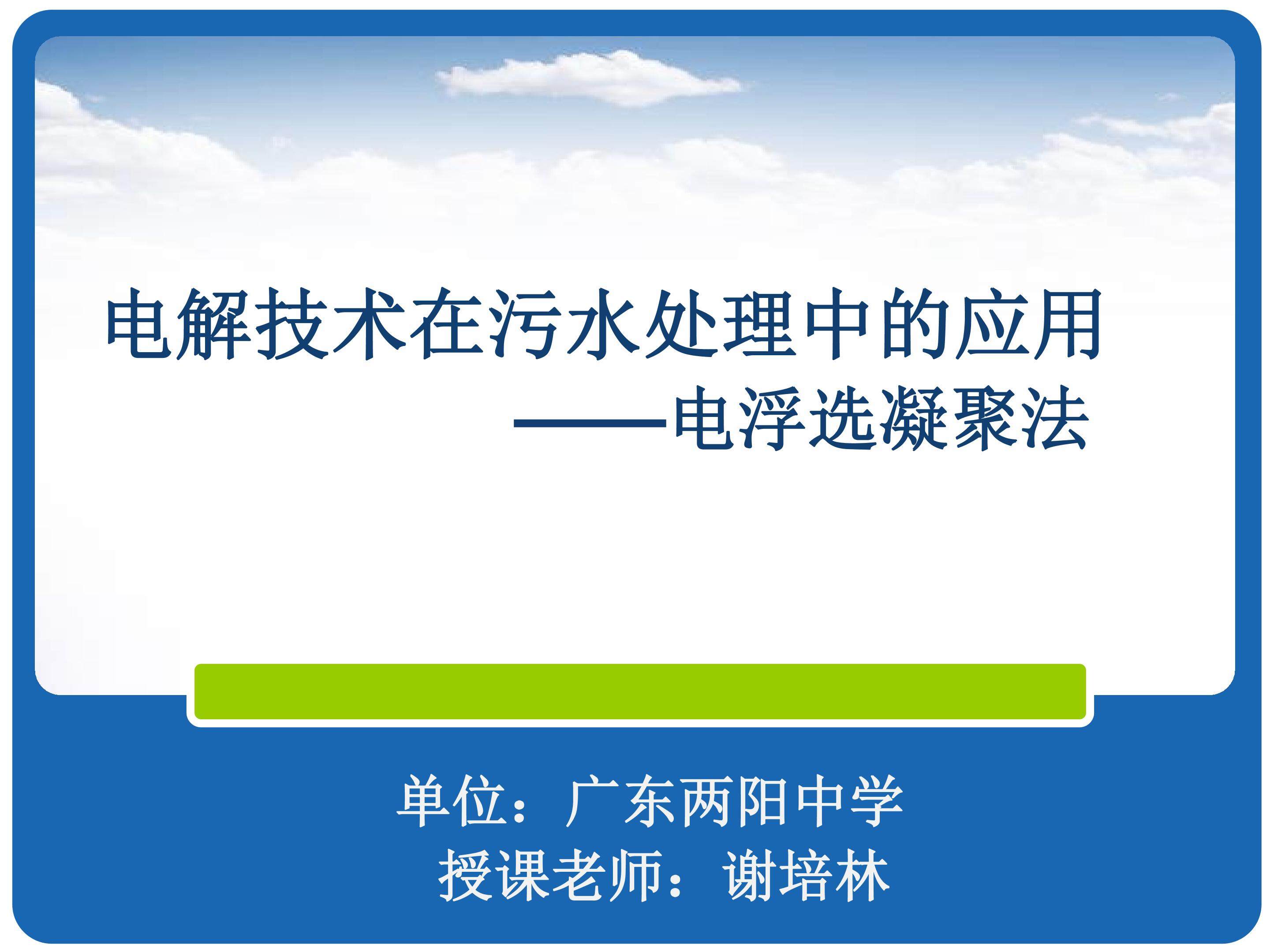 电解技术在污水处理中的应用

——电浮选凝聚法

单位：广东两阳中学

授课老师：谢培林